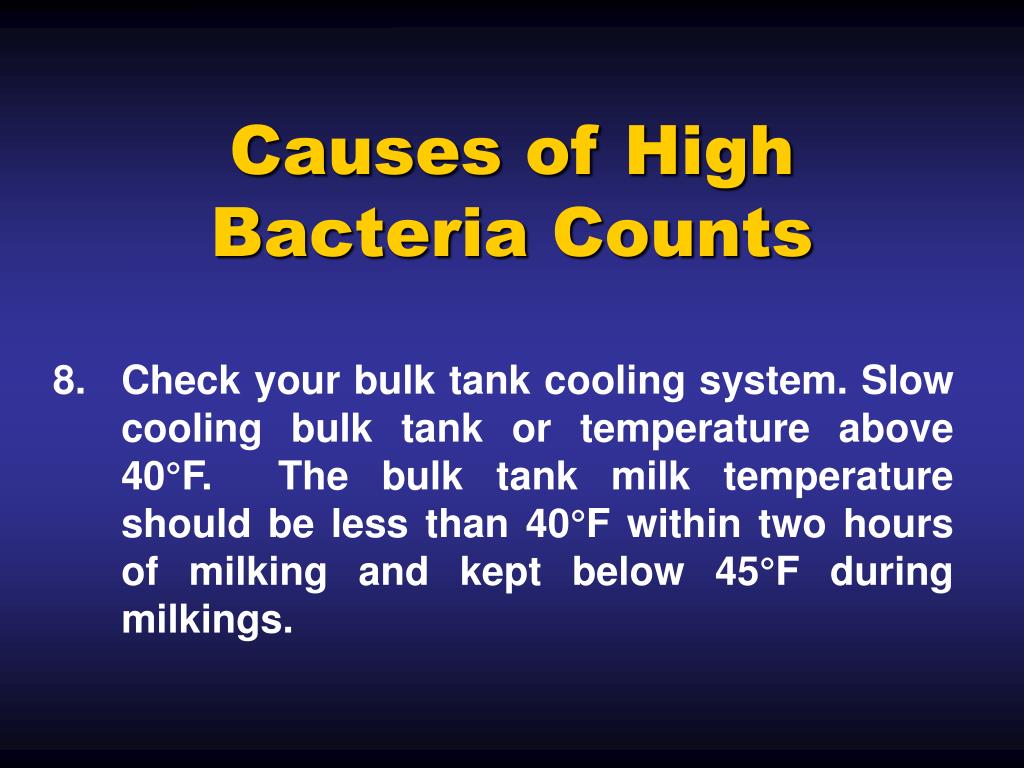 Causes of High Bacteria Counts

8. Check your bulk tank cooling system. Slow cooling bulk tank or temperature above 40°F. The bulk tank milk temperature should be less than 40°F within two hours of milking and kept below 45°F during milkings.